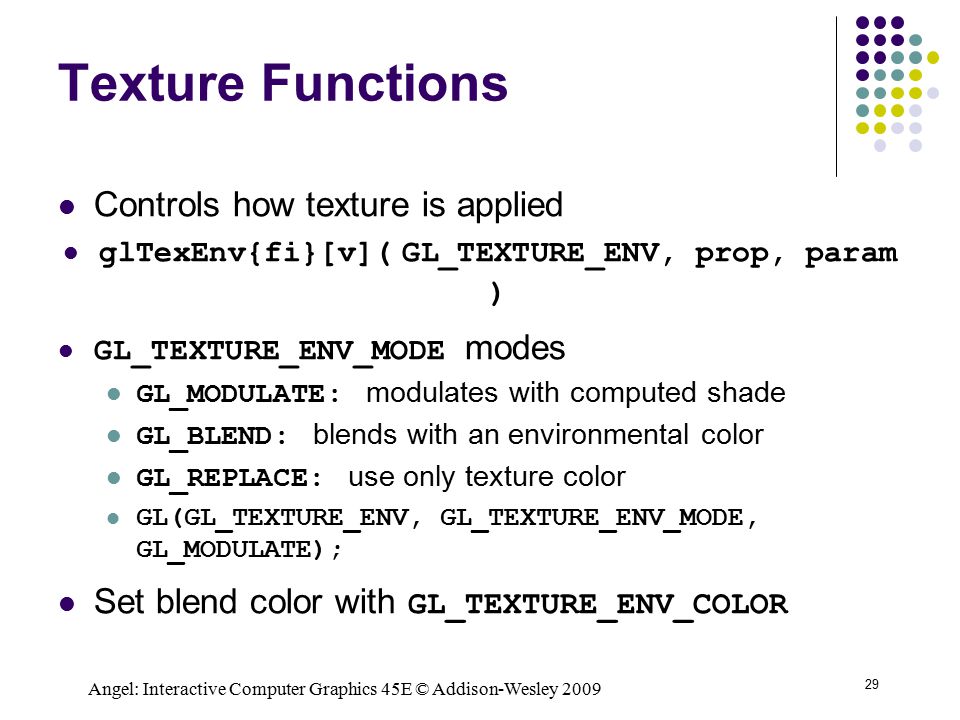 Texture Functions

- Controls how texture is applied
- glTexEnv{fi}[v]( GL_TEXTURE_ENV, prop, param )
- GL_TEXTURE_ENV_MODE modes
  - GL_MODULATE: modulates with computed shade
  - GL_BLEND: blends with an environmental color
  - GL_REPLACE: use only texture color
  - GL(GL_TEXTURE_ENV, GL_TEXTURE_ENV_MODE, GL_MODULATE);
- Set blend color with GL_TEXTURE_ENV_COLOR

Angel: Interactive Computer Graphics 45E © Addison-Wesley 2009

29